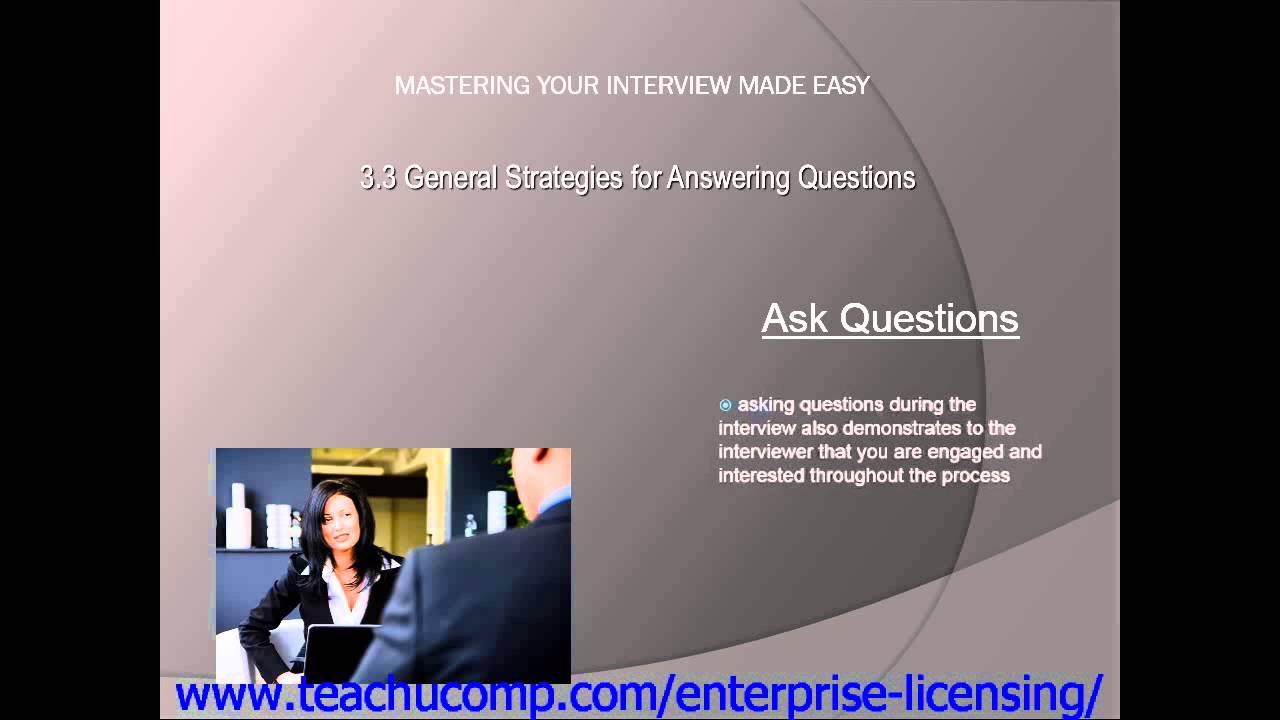 MASTERING YOUR INTERVIEW MADE EASY

3.3 General Strategies for Answering Questions

Ask Questions

asking questions during the interview also demonstrates to the interviewer that you are engaged and interested throughout the process

www.teachucomp.com/enterprise-licensing/